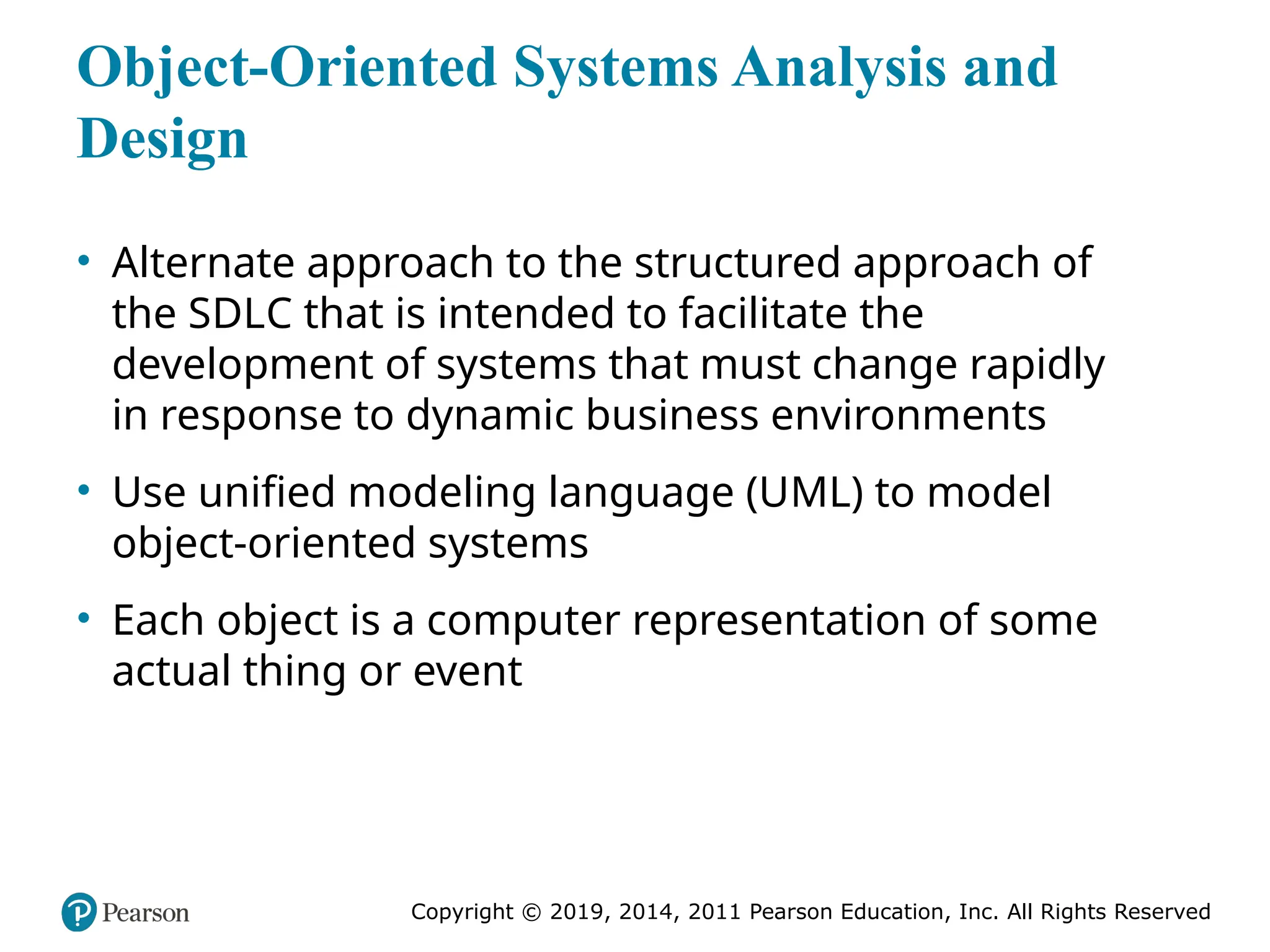 Object-Oriented Systems Analysis and Design

• Alternate approach to the structured approach of the SDLC that is intended to facilitate the development of systems that must change rapidly in response to dynamic business environments

• Use unified modeling language (UML) to model object-oriented systems

• Each object is a computer representation of some actual thing or event

Pearson

Copyright © 2019, 2014, 2011 Pearson Education, Inc. All Rights Reserved